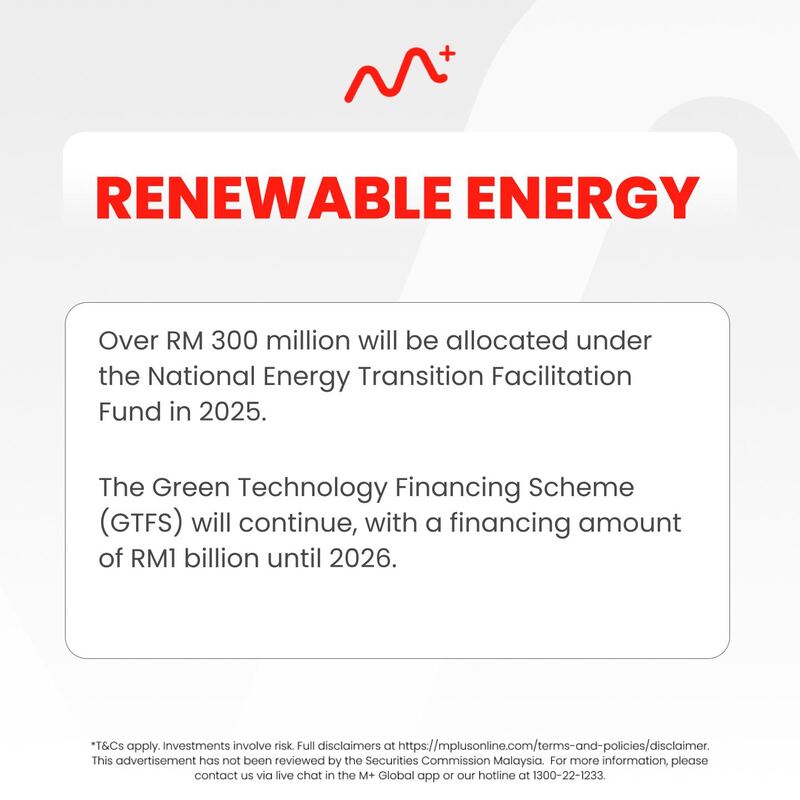 RENEWABLE ENERGY

Over RM 300 million will be allocated under the National Energy Transition Facilitation Fund in 2025.

The Green Technology Financing Scheme (GTFS) will continue, with a financing amount of RM1 billion until 2026.

*T&Cs apply. Investments involve risk. Full disclaimers at https://mplusonline.com/terms-and-policies/disclaimer. This advertisement has not been reviewed by the Securities Commission Malaysia. For more information, please contact us via live chat in the M+ Global app or our hotline at 1300-22-1233.